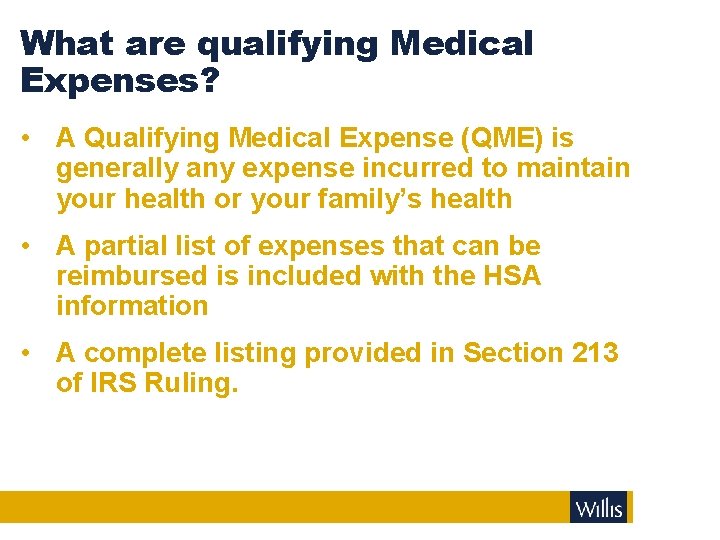 What are qualifying Medical Expenses?

• A Qualifying Medical Expense (QME) is generally any expense incurred to maintain your health or your family's health

• A partial list of expenses that can be reimbursed is included with the HSA information

• A complete listing provided in Section 213 of IRS Ruling.

Willis